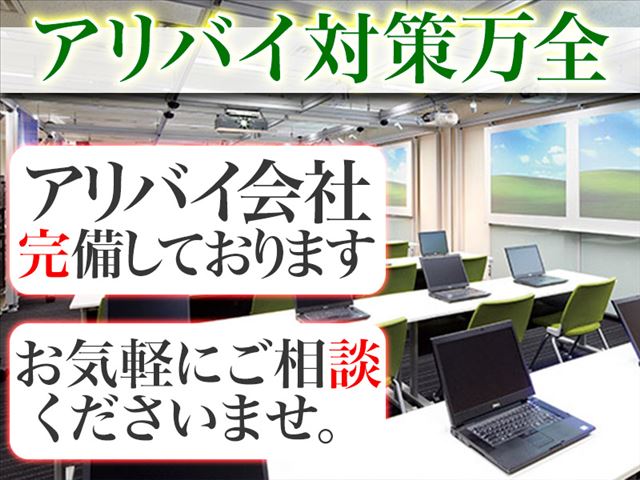 アリバイ対策万全

アリバイ会社
完備しております

お気軽にご相談
くださいませ。